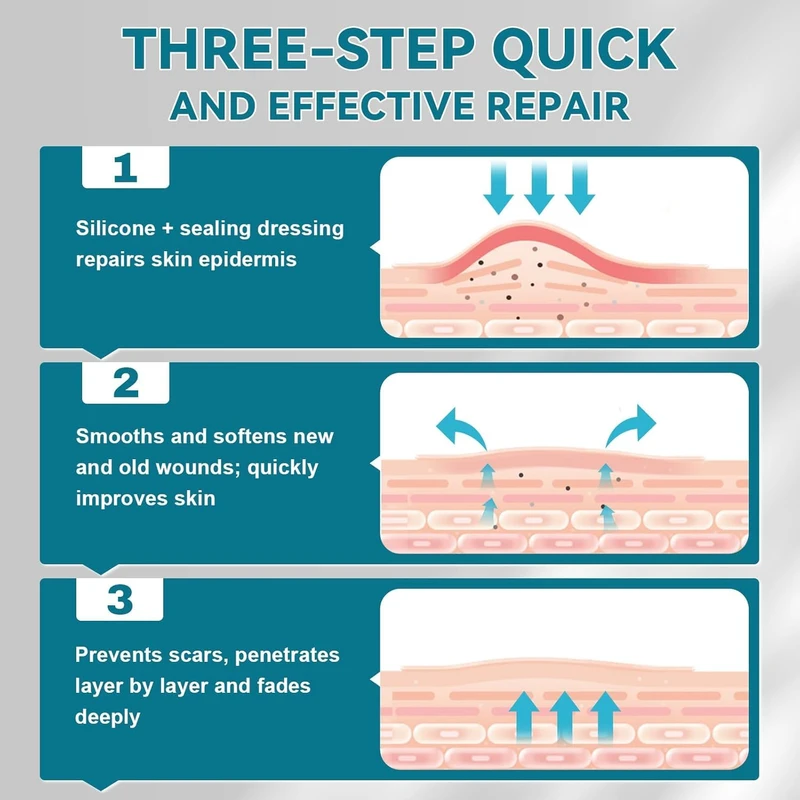 THREE-STEP QUICK
AND EFFECTIVE REPAIR

1

Silicone + sealing dressing repairs skin epidermis

2

Smooths and softens new and old wounds; quickly improves skin

3

Prevents scars, penetrates layer by layer and fades deeply